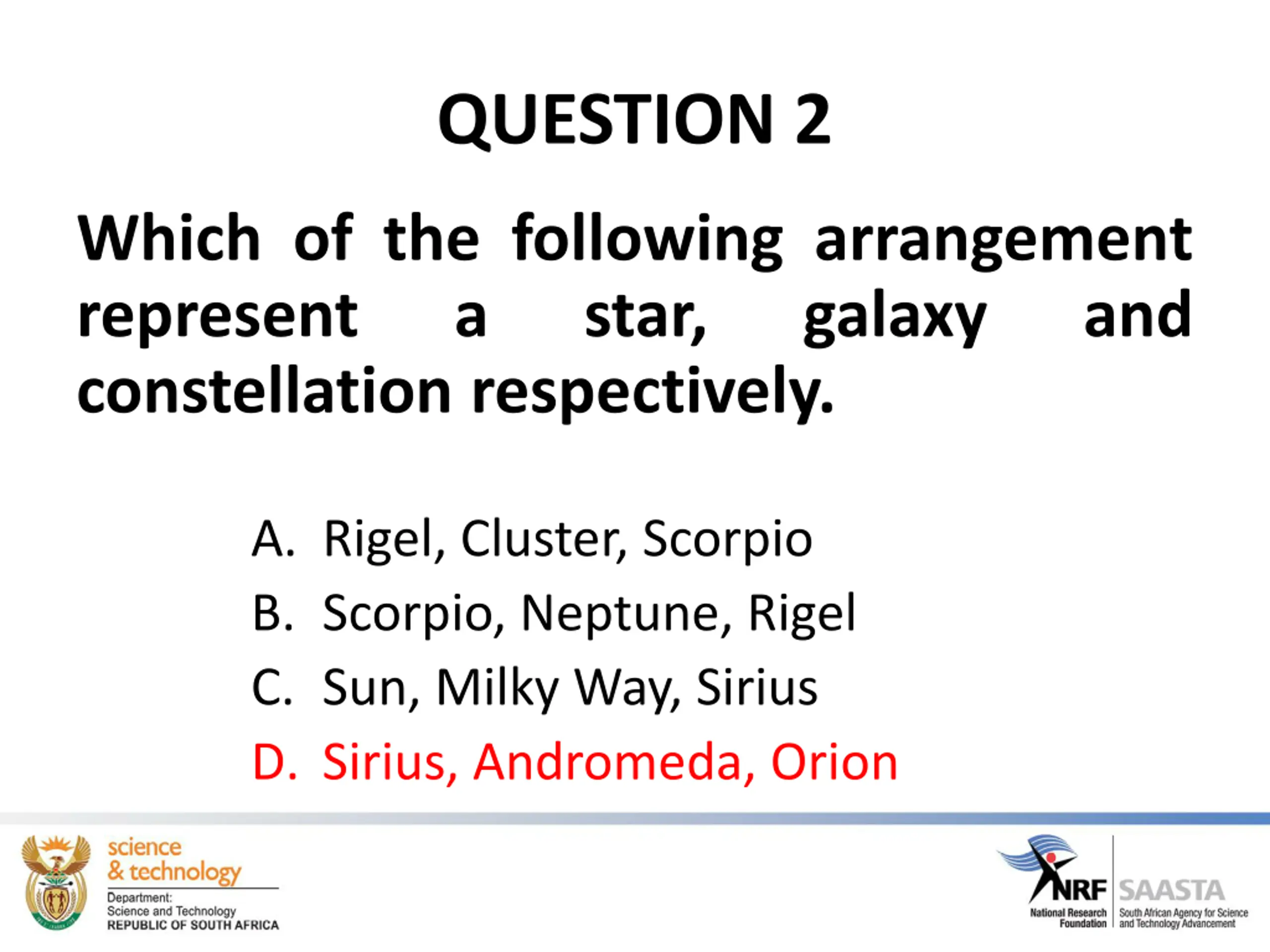 QUESTION 2

Which of the following arrangement represent a star, galaxy and constellation respectively.

A. Rigel, Cluster, Scorpio
B. Scorpio, Neptune, Rigel
C. Sun, Milky Way, Sirius
D. Sirius, Andromeda, Orion

science & technology
Department: Science and Technology
REPUBLIC OF SOUTH AFRICA

NRF
National Research Foundation

SAASTA
South African Agency for Science and Technology Advancement